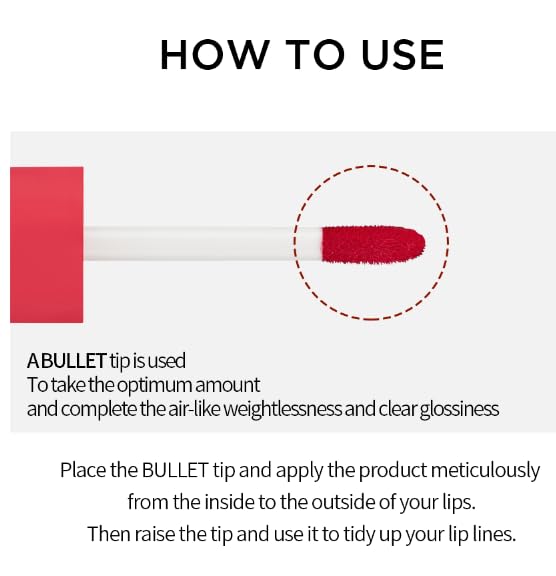 HOW TO USE

A BULLET tip is used
To take the optimum amount
and complete the air-like weightlessness and clear glossiness

Place the BULLET tip and apply the product meticulously from the inside to the outside of your lips.
Then raise the tip and use it to tidy up your lip lines.